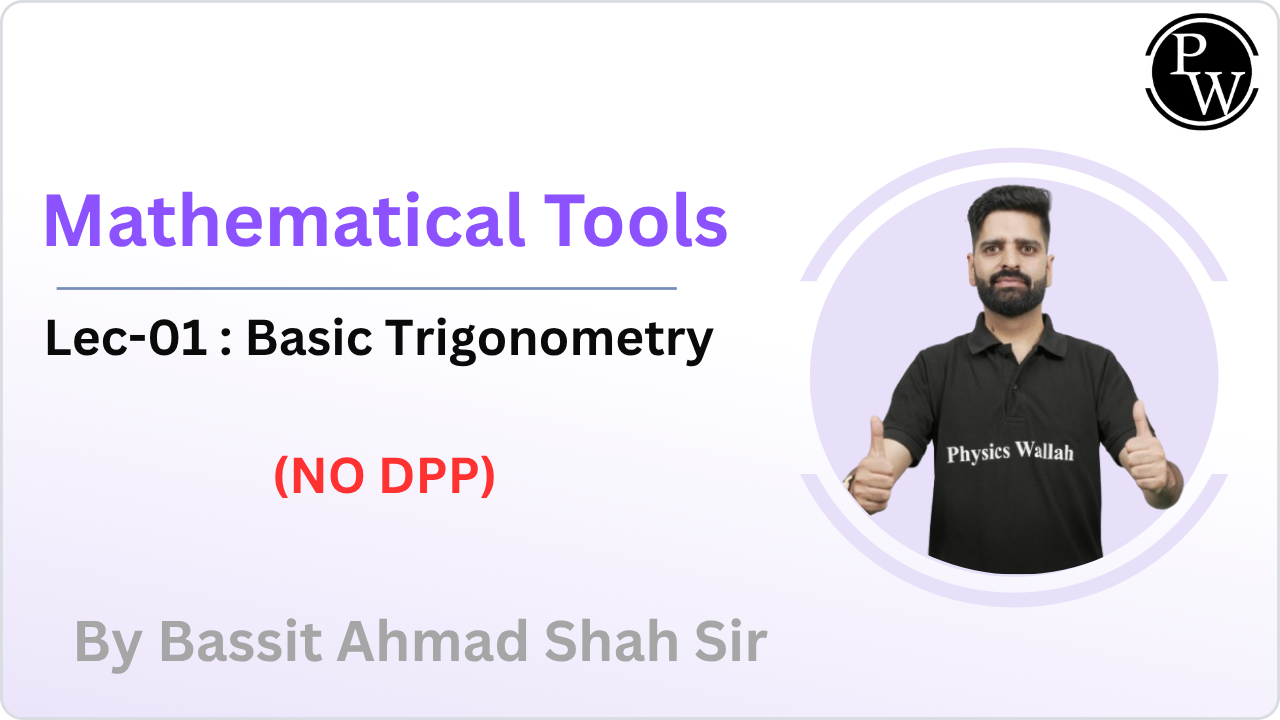 PW

Mathematical Tools

Lec-01 : Basic Trigonometry

(NO DPP)

Physics Wallah

By Bassit Ahmad Shah Sir